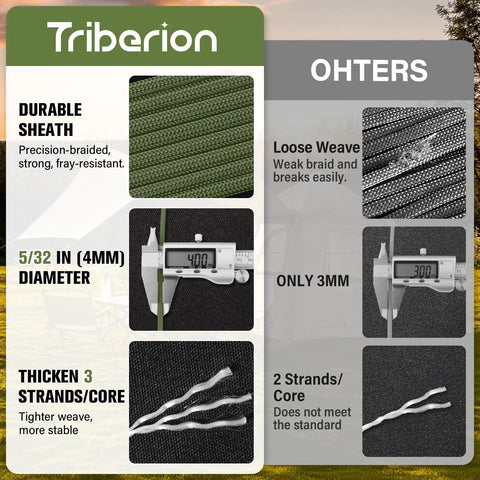 Triberion

DURABLE SHEATH
Precision-braided, strong, fray-resistant.

5/32 IN (4MM) DIAMETER

4.00

THICKEN 3 STRANDS/CORE
Tighter weave, more stable

OHTERS

Loose Weave
Weak braid and breaks easily.

ONLY 3MM

3.00

2 Strands/ Core
Does not meet the standard